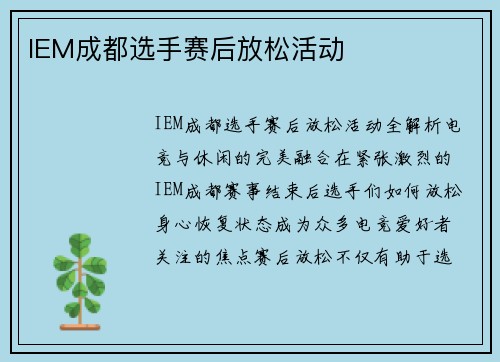 IEM成都选手赛后放松活动

IEM成都选手赛后放松活动全解析电竞与休闲的完美融合在紧张激烈的IEM成都赛事结束后选手们如何放松身心恢复状态成为众多电竞爱好者关注的焦点赛后放松不仅有助于选